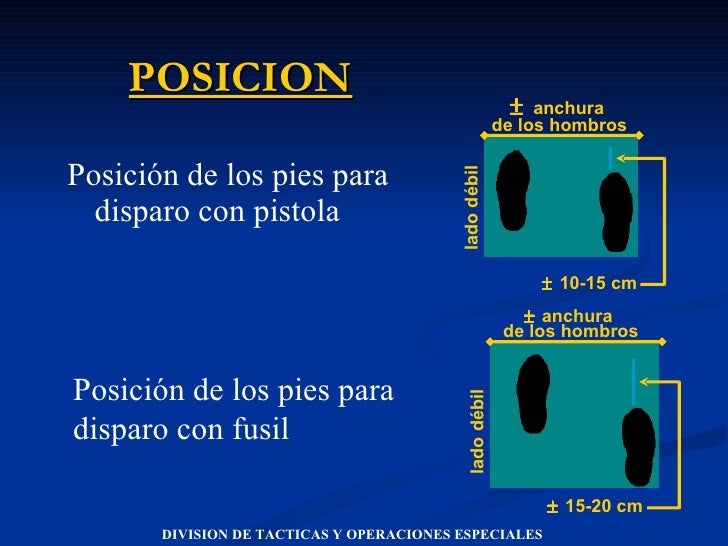 POSICION

Posición de los pies para disparo con pistola

± anchura de los hombros

lado débil

± 10-15 cm

Posición de los pies para disparo con fusil

± anchura de los hombros

lado débil

± 15-20 cm

DIVISION DE TACTICAS Y OPERACIONES ESPECIALES